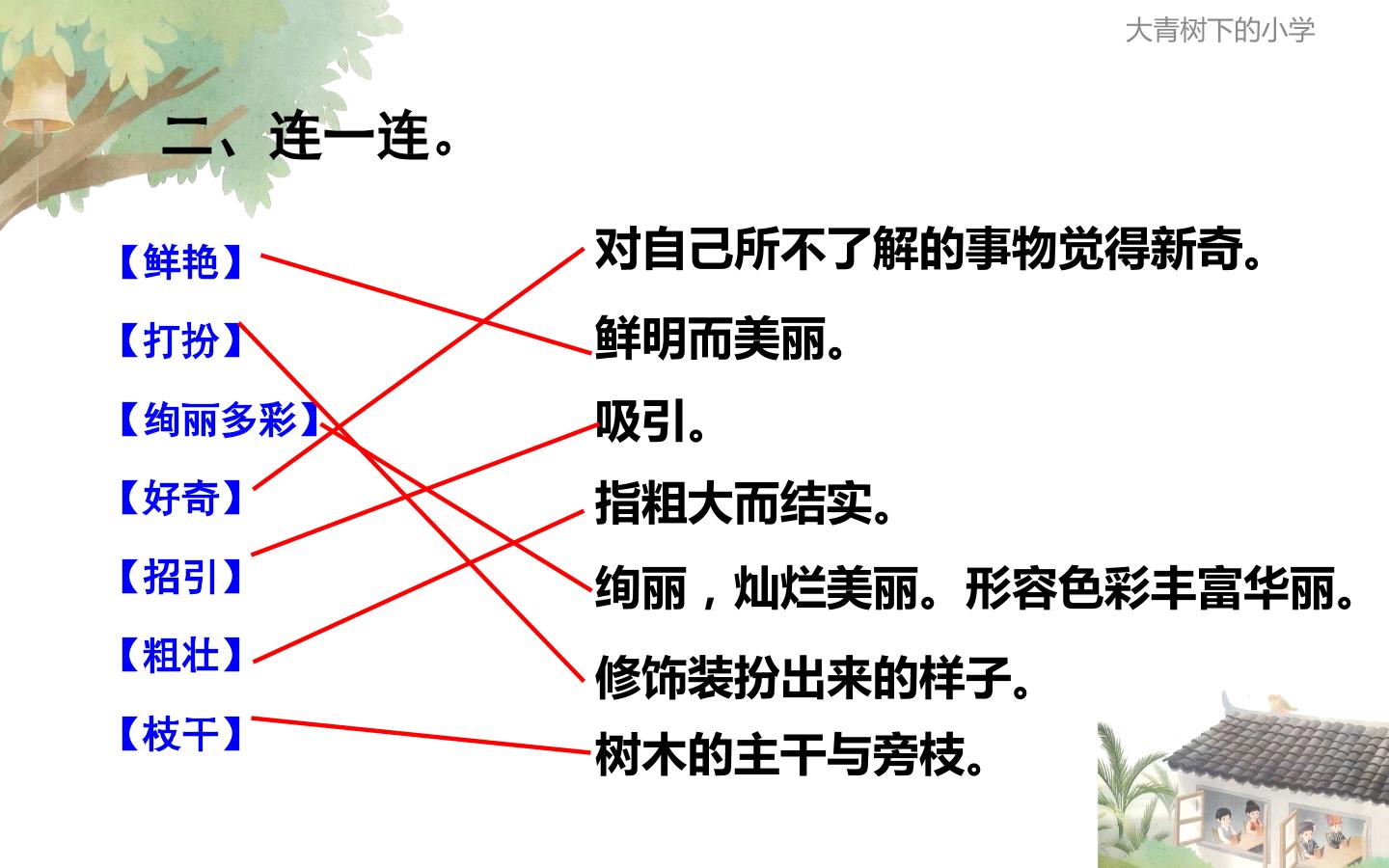 大青树下的小学

二、连一连。

【鲜艳】
【打扮】
【绚丽多彩】
【好奇】
【招引】
【粗壮】
【枝干】

对自己所不了解的事物觉得新奇。
鲜明而美丽。
吸引。
指粗大而结实。
绚丽，灿烂美丽。形容色彩丰富华丽。
修饰装扮出来的样子。
树木的主干与旁枝。